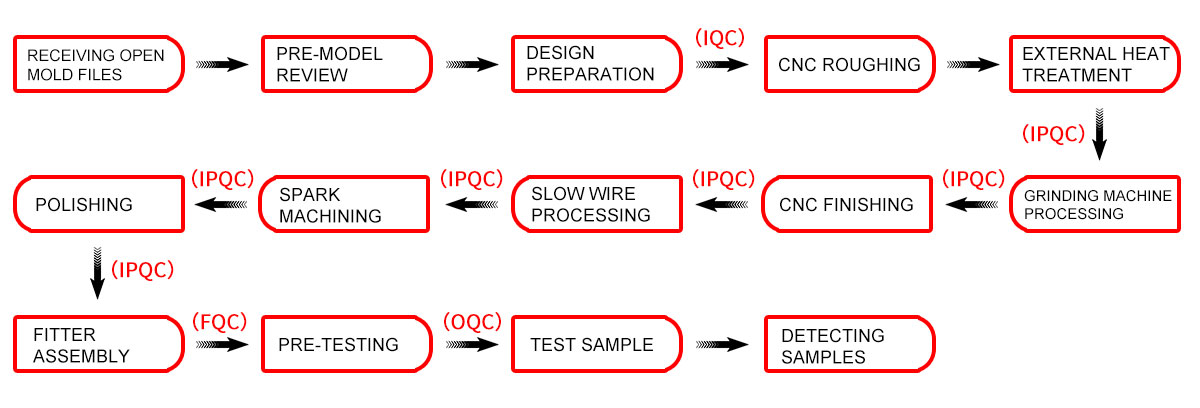 RECEIVING OPEN MOLD FILES

PRE-MODEL REVIEW

DESIGN PREPARATION

(IQC)

CNC ROUGHING

EXTERNAL HEAT TREATMENT

(IPQC)

GRINDING MACHINE PROCESSING

(IPQC)

CNC FINISHING

(IPQC)

SLOW WIRE PROCESSING

(IPQC)

SPARK MACHINING

(IPQC)

POLISHING

(IPQC)

FITTER ASSEMBLY

(FQC)

PRE-TESTING

(OQC)

TEST SAMPLE

DETECTING SAMPLES